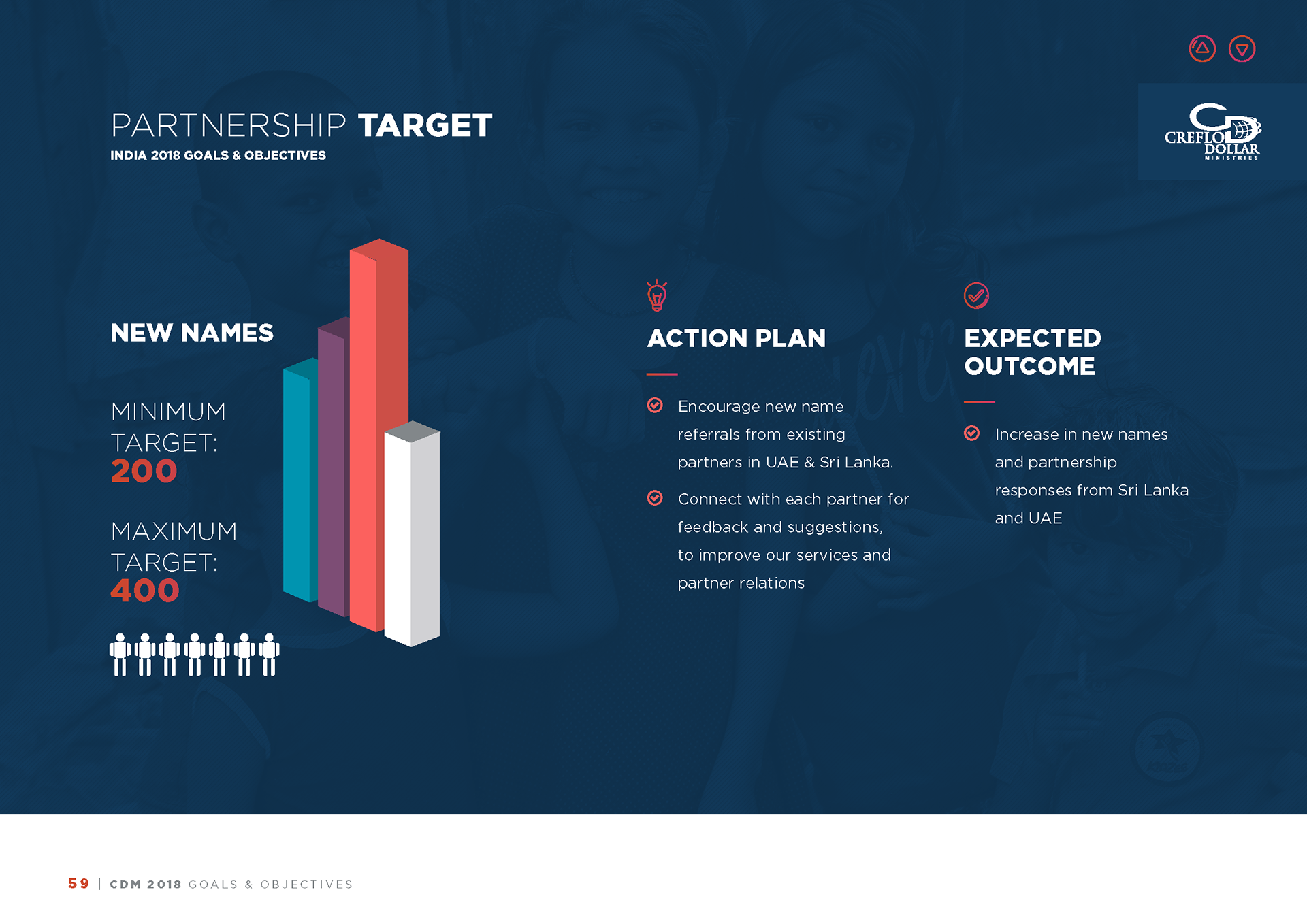 PARTNERSHIP TARGET
INDIA 2018 GOALS & OBJECTIVES

CREFLO DOLLAR MINISTRIES

NEW NAMES

MINIMUM TARGET: 200

MAXIMUM TARGET: 400

ACTION PLAN

Encourage new name referrals from existing partners in UAE & Sri Lanka.

Connect with each partner for feedback and suggestions, to improve our services and partner relations

EXPECTED OUTCOME

Increase in new names and partnership responses from Sri Lanka and UAE

59 | CDM 2018 GOALS & OBJECTIVES